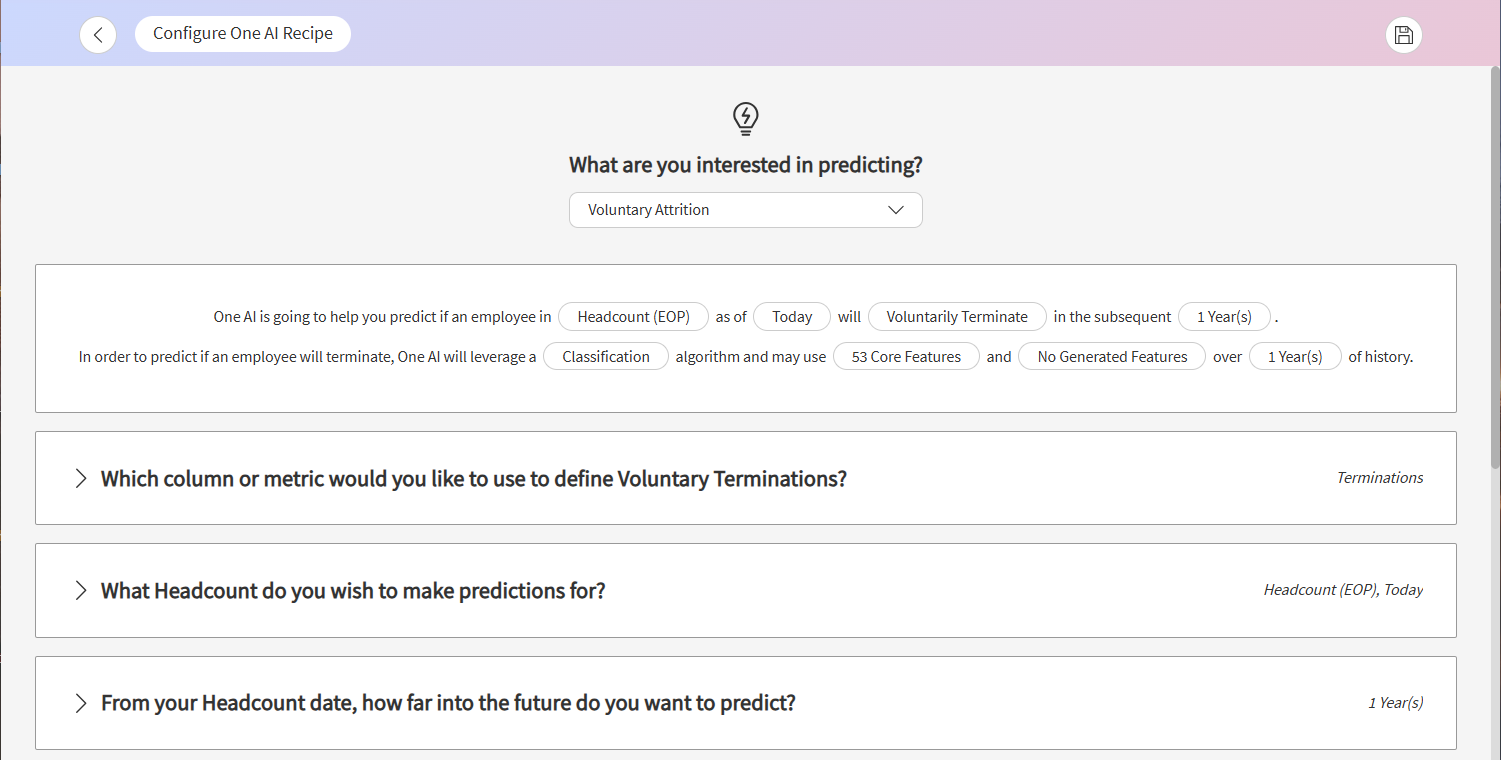 Configure One AI Recipe

What are you interested in predicting?

Voluntary Attrition

One AI is going to help you predict if an employee in Headcount (EOP) as of Today will Voluntarily Terminate in the subsequent 1 Year(s) .

In order to predict if an employee will terminate, One AI will leverage a Classification algorithm and may use 53 Core Features and No Generated Features over 1 Year(s) of history.

Which column or metric would you like to use to define Voluntary Terminations?

Terminations

What Headcount do you wish to make predictions for?

Headcount (EOP), Today

From your Headcount date, how far into the future do you want to predict?

1 Year(s)